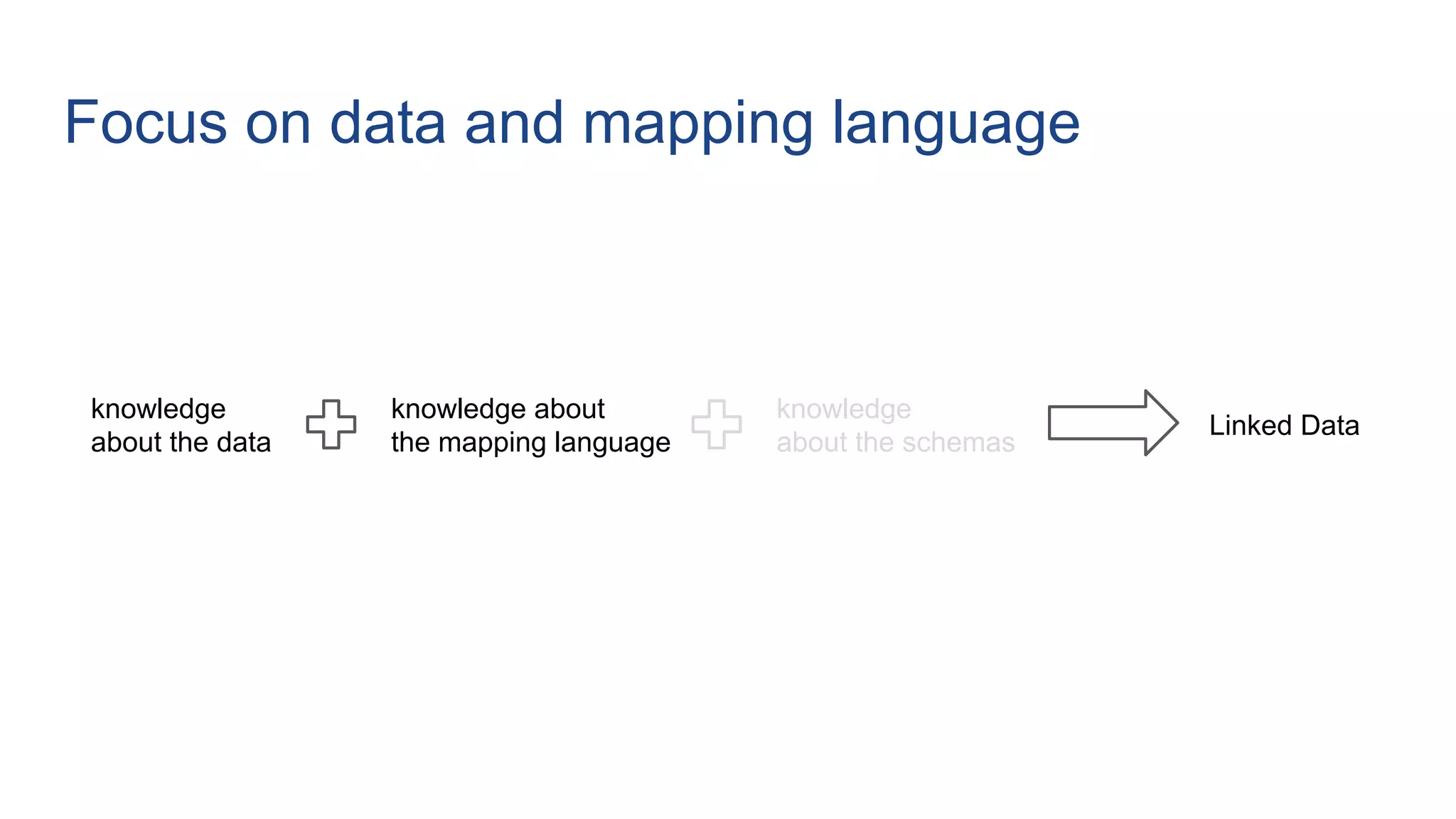 Focus on data and mapping language

knowledge about the data

knowledge about the mapping language

knowledge about the schemas

Linked Data